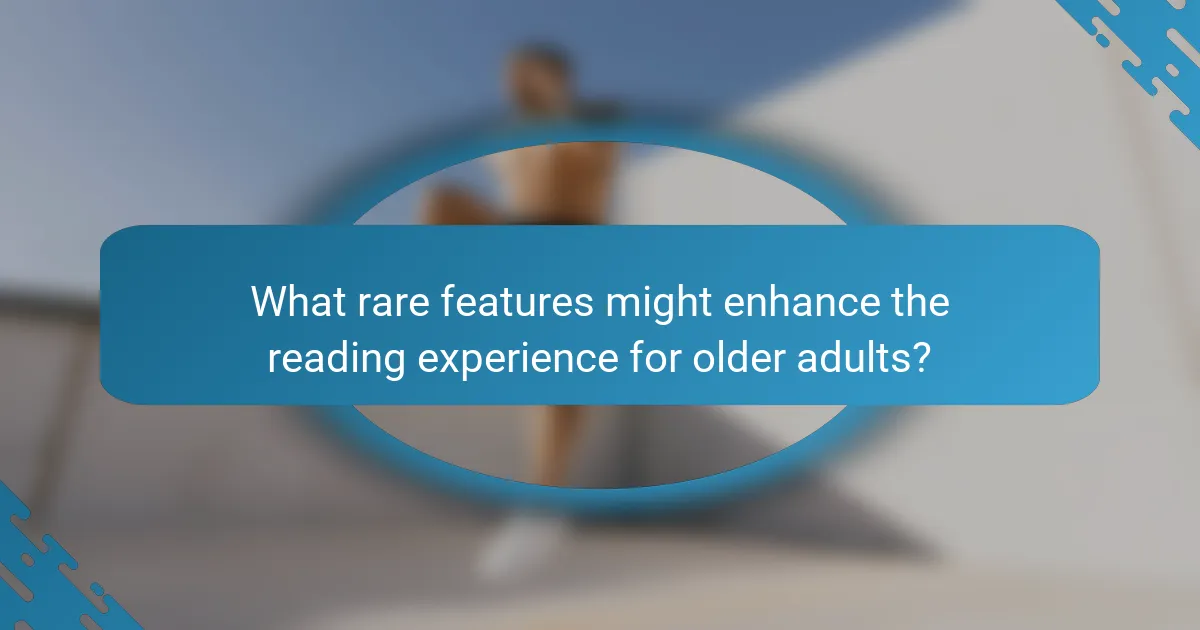 What rare features might enhance the reading experience for older adults?